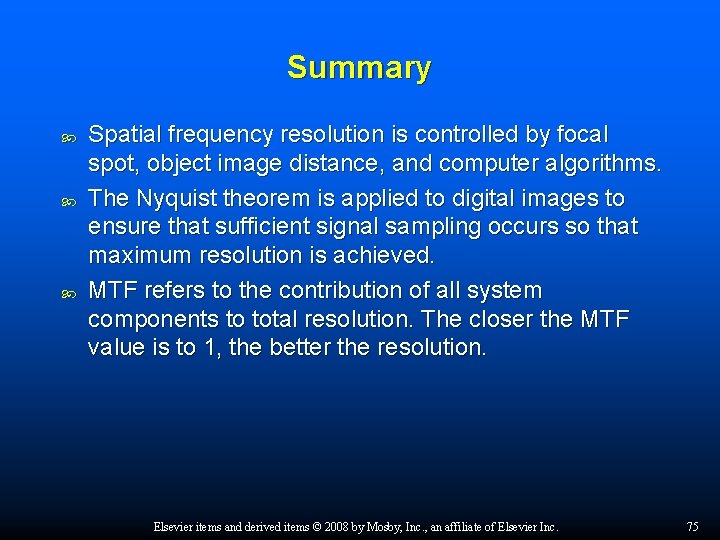 Summary

Spatial frequency resolution is controlled by focal spot, object image distance, and computer algorithms.

The Nyquist theorem is applied to digital images to ensure that sufficient signal sampling occurs so that maximum resolution is achieved.

MTF refers to the contribution of all system components to total resolution. The closer the MTF value is to 1, the better the resolution.

Elsevier items and derived items © 2008 by Mosby, Inc., an affiliate of Elsevier Inc.

75